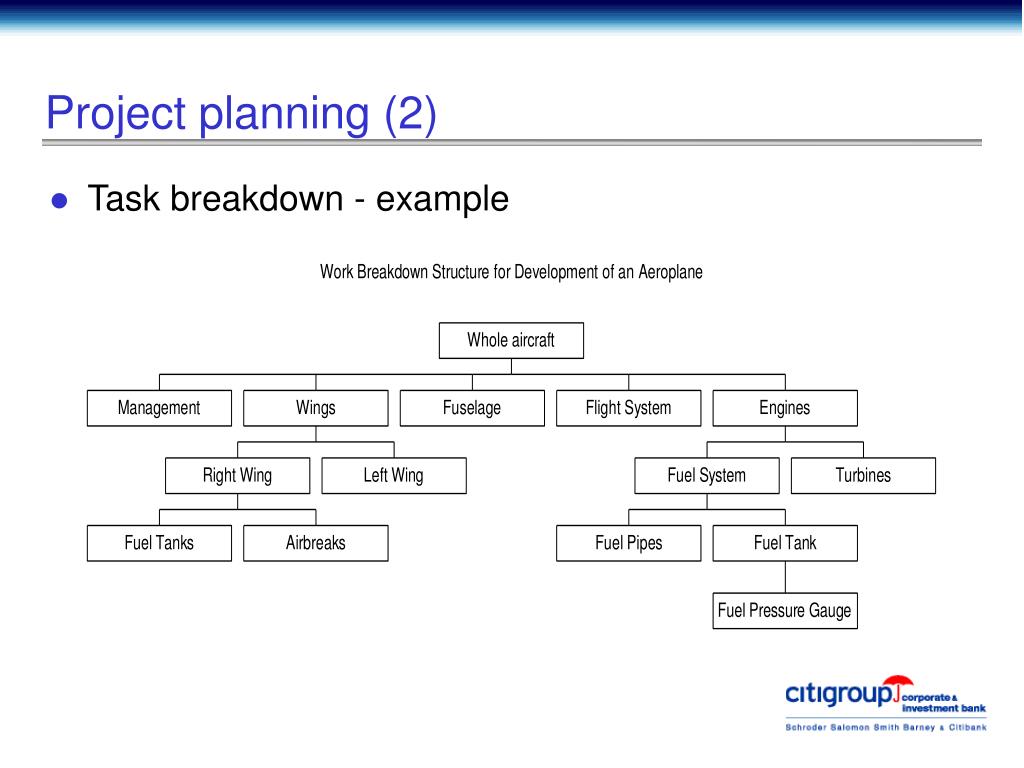 Project planning (2)

● Task breakdown - example

Work Breakdown Structure for Development of an Aeroplane

Whole aircraft

Management
Wings
Fuselage
Flight System
Engines

Right Wing
Left Wing
Fuel System
Turbines

Fuel Tanks
Airbreaks
Fuel Pipes
Fuel Tank

Fuel Pressure Gauge

citigroup corporate & investment bank
Schroder Salomon Smith Barney & Citibank